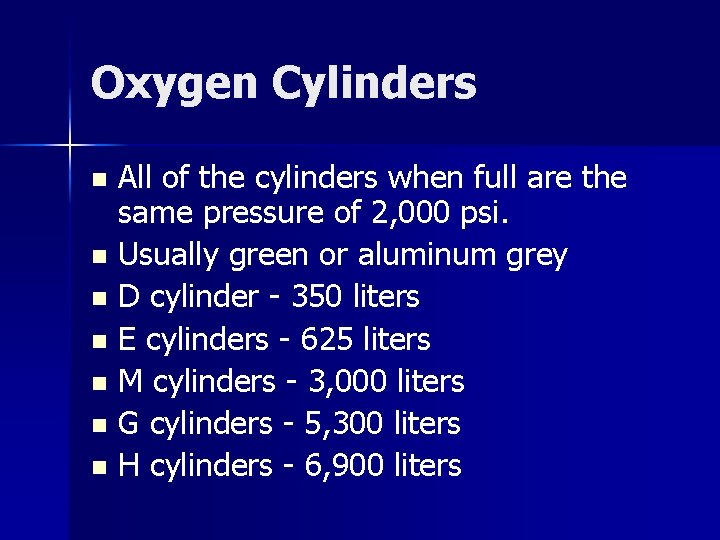 Oxygen Cylinders

- All of the cylinders when full are the same pressure of 2,000 psi.
- Usually green or aluminum grey
- D cylinder - 350 liters
- E cylinders - 625 liters
- M cylinders - 3,000 liters
- G cylinders - 5,300 liters
- H cylinders - 6,900 liters